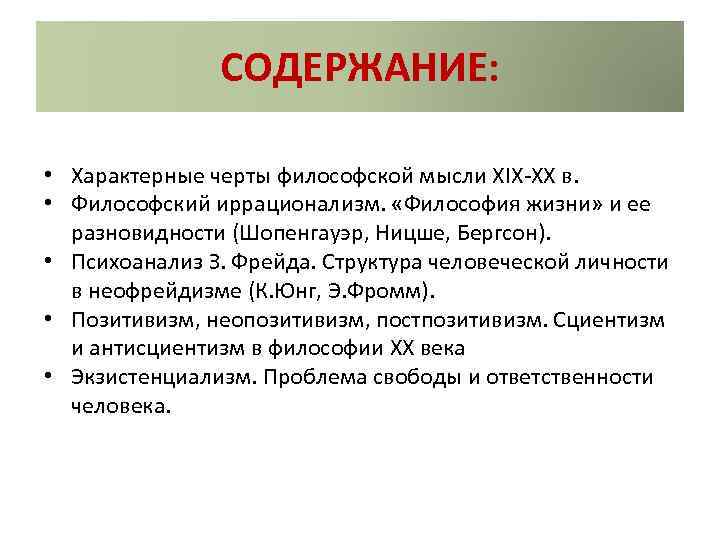 СОДЕРЖАНИЕ:

• Характерные черты философской мысли XIX-XX в.
• Философский иррационализм. «Философия жизни» и ее разновидности (Шопенгауэр, Ницше, Бергсон).
• Психоанализ З. Фрейда. Структура человеческой личности в неофрейдизме (К.Юнг, Э.Фромм).
• Позитивизм, неопозитивизм, постпозитивизм. Сциентизм и антисциентизм в философии XX века
• Экзистенциализм. Проблема свободы и ответственности человека.